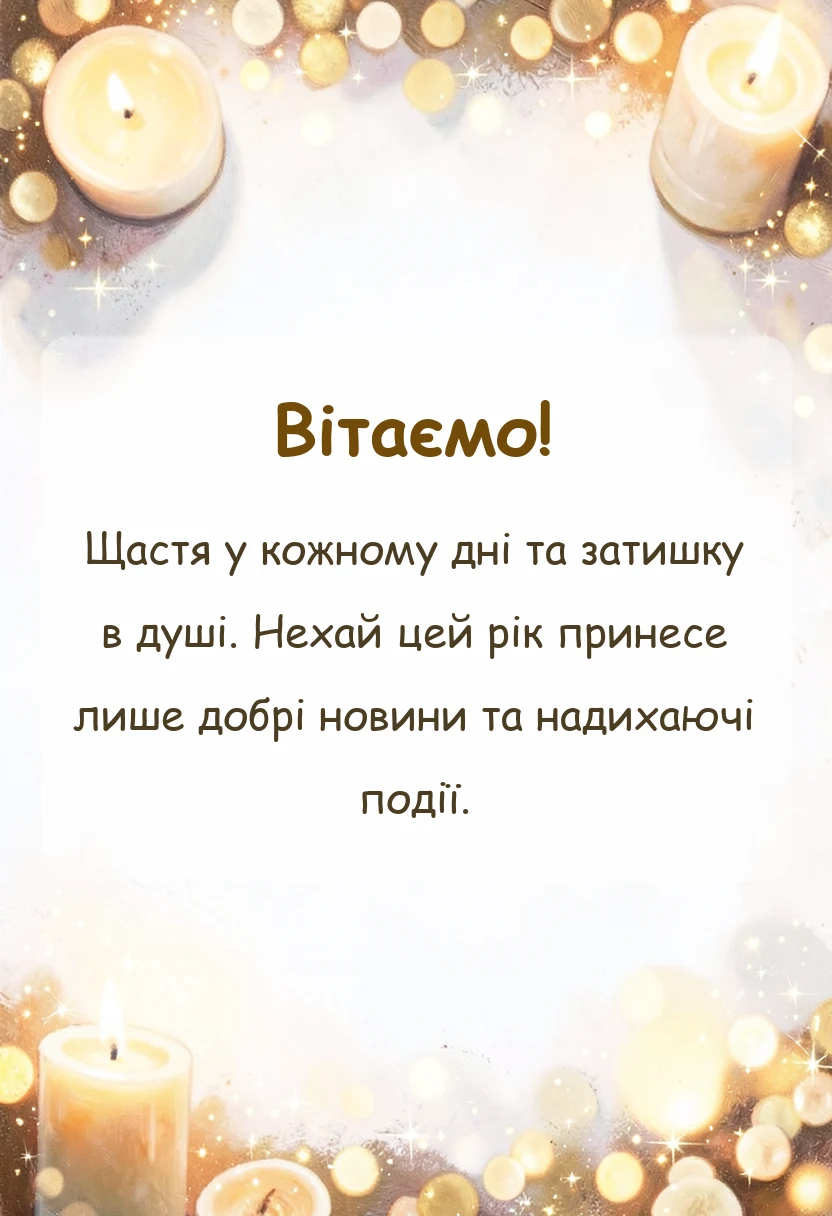 Вітаємо!

Щастя у кожному дні та затишку в душі. Нехай цей рік принесе лише добрі новини та надихаючі події.